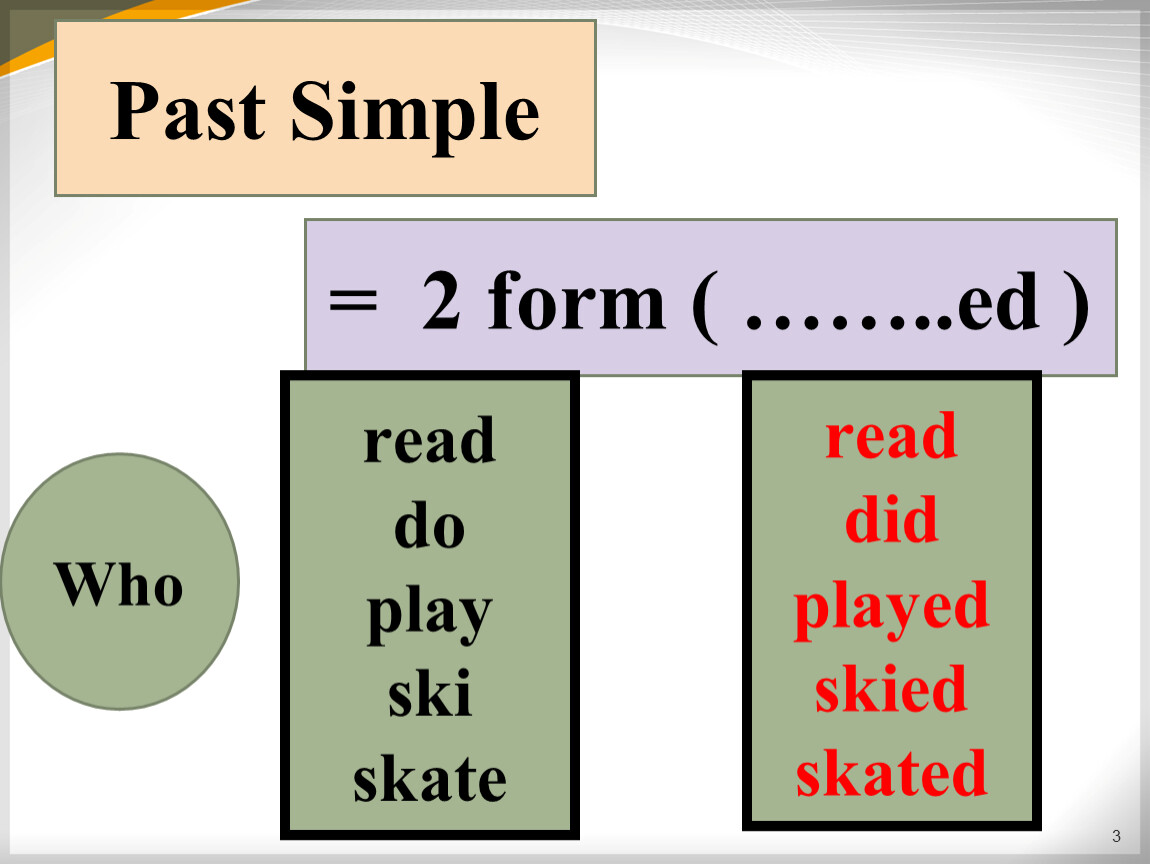 Past Simple

= 2 form ( ……..ed )

Who

read
do
play
ski
skate

read
did
played
skied
skated

3